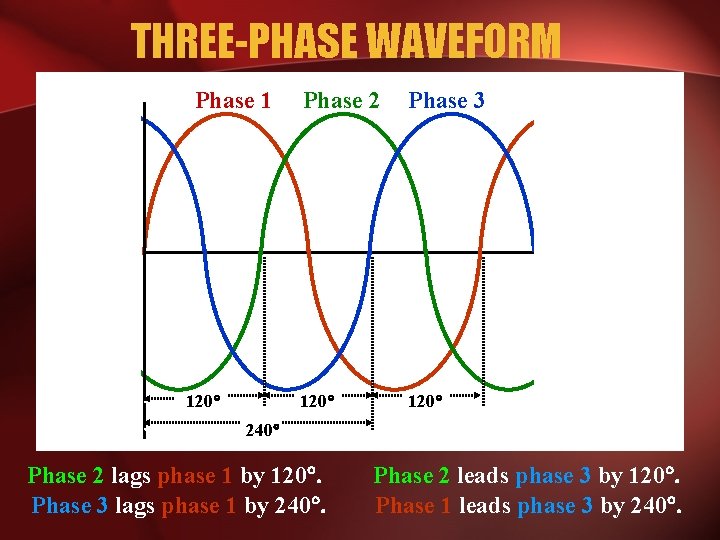 THREE-PHASE WAVEFORM

Phase 1 Phase 2 Phase 3

120° 120° 120°
240°

Phase 2 lags phase 1 by 120°.
Phase 3 lags phase 1 by 240°.

Phase 2 leads phase 3 by 120°.
Phase 1 leads phase 3 by 240°.